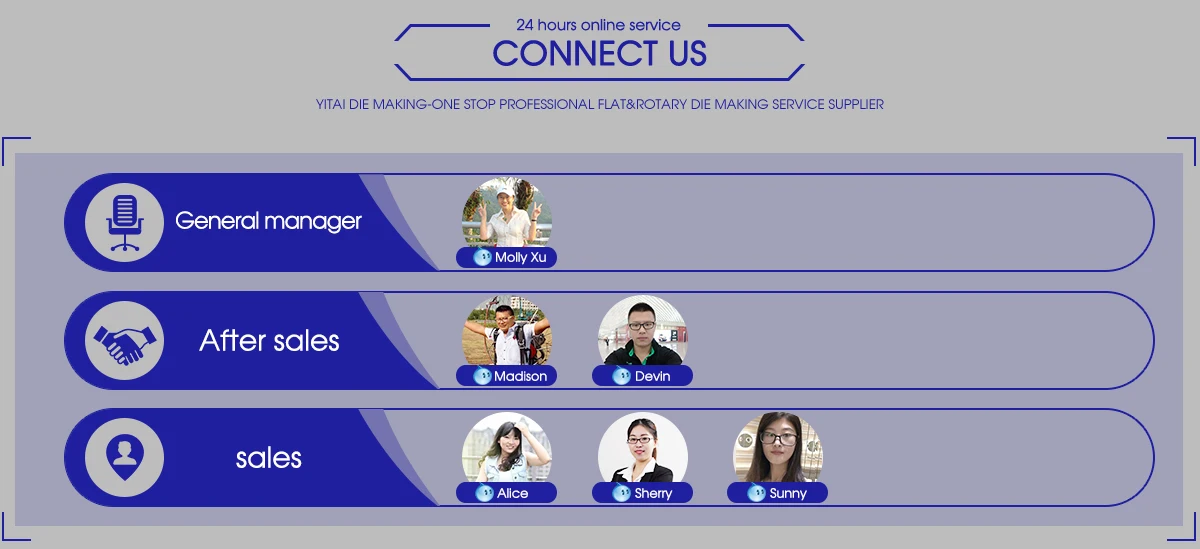 24 hours online service
CONNECT US
YITAI DIE MAKING-ONE STOP PROFESSIONAL FLAT&ROTARY DIE MAKING SERVICE SUPPLIER

General manager
Molly Xu

After sales
Madison
Devin

sales
Alice
Sherry
Sunny